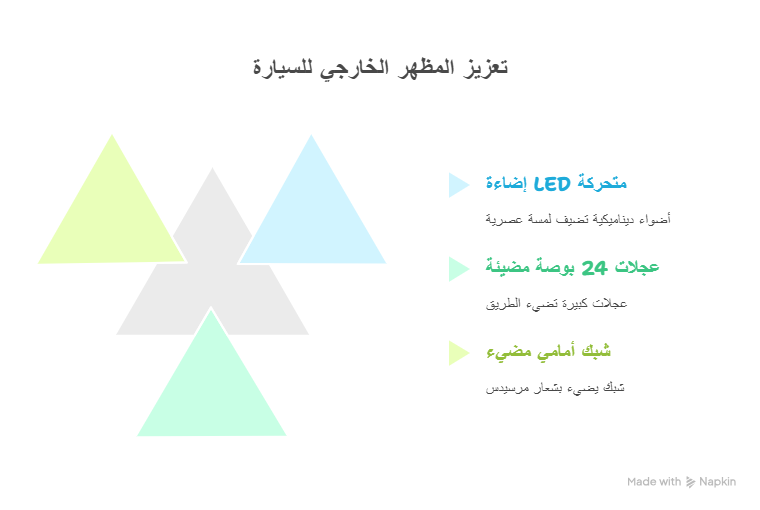 تعزيز المظهر الخارجي للسيارة

إضاءة LED متحركة

أضواء ديناميكية تضيف لمسة عصرية

عجلات 24 بوصة مضيئة

عجلات كبيرة تضيء الطريق

شبك أمامي مضيء

شبك يضيء بشعار مرسيدس

Made with Napkin